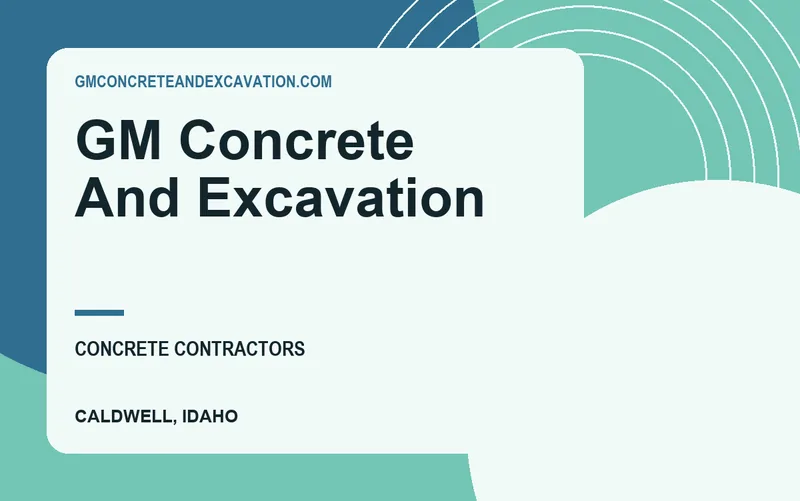 GMCONCRETEANDEXCAVATION.COM

GM Concrete And Excavation

CONCRETE CONTRACTORS

CALDWELL, IDAHO